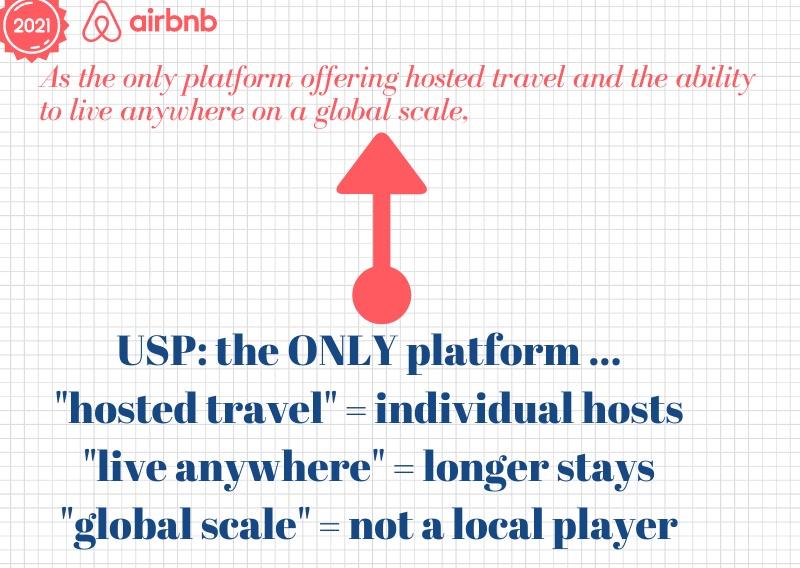 2021 airbnb

As the only platform offering hosted travel and the ability to live anywhere on a global scale,

USP: the ONLY platform ...
"hosted travel" = individual hosts
"live anywhere" = longer stays
"global scale" = not a local player